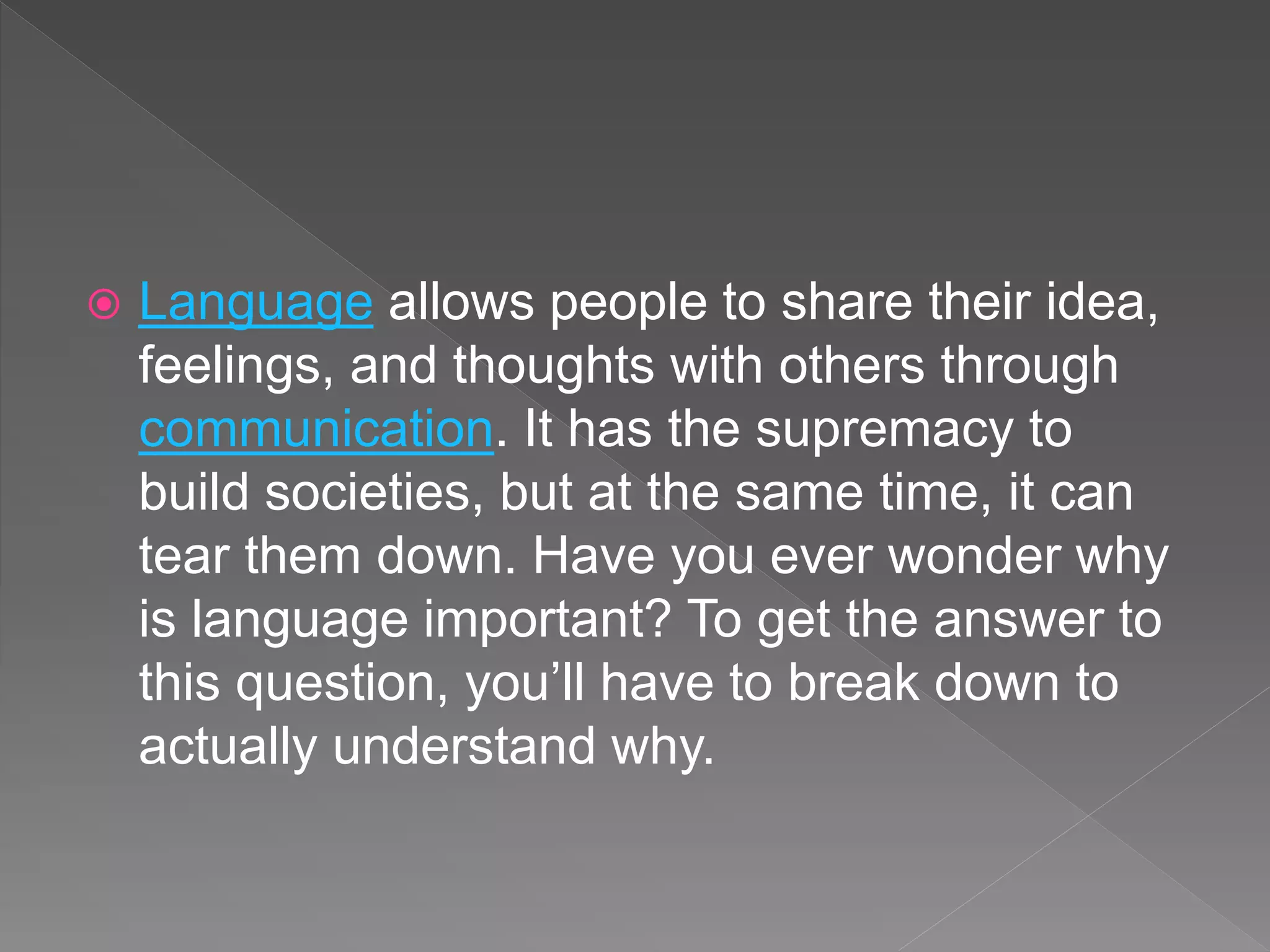 Language allows people to share their idea, feelings, and thoughts with others through communication. It has the supremacy to build societies, but at the same time, it can tear them down. Have you ever wonder why is language important? To get the answer to this question, you’ll have to break down to actually understand why.